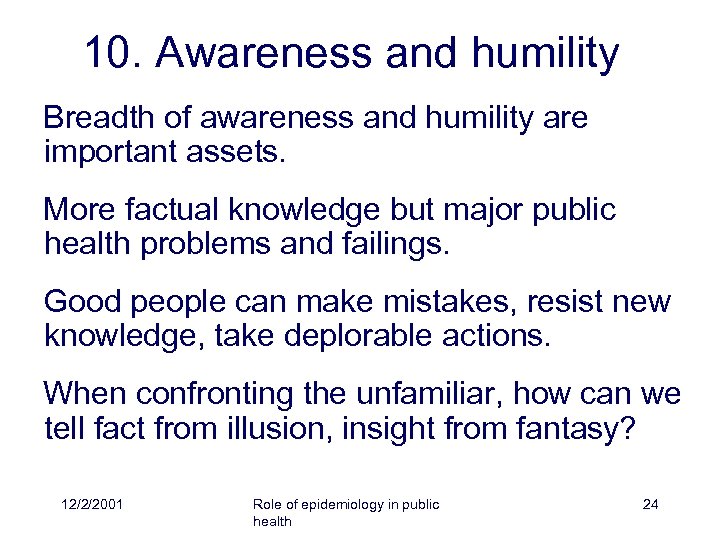 10. Awareness and humility

Breadth of awareness and humility are important assets.

More factual knowledge but major public health problems and failings.

Good people can make mistakes, resist new knowledge, take deplorable actions.

When confronting the unfamiliar, how can we tell fact from illusion, insight from fantasy?

12/2/2001

Role of epidemiology in public health

24